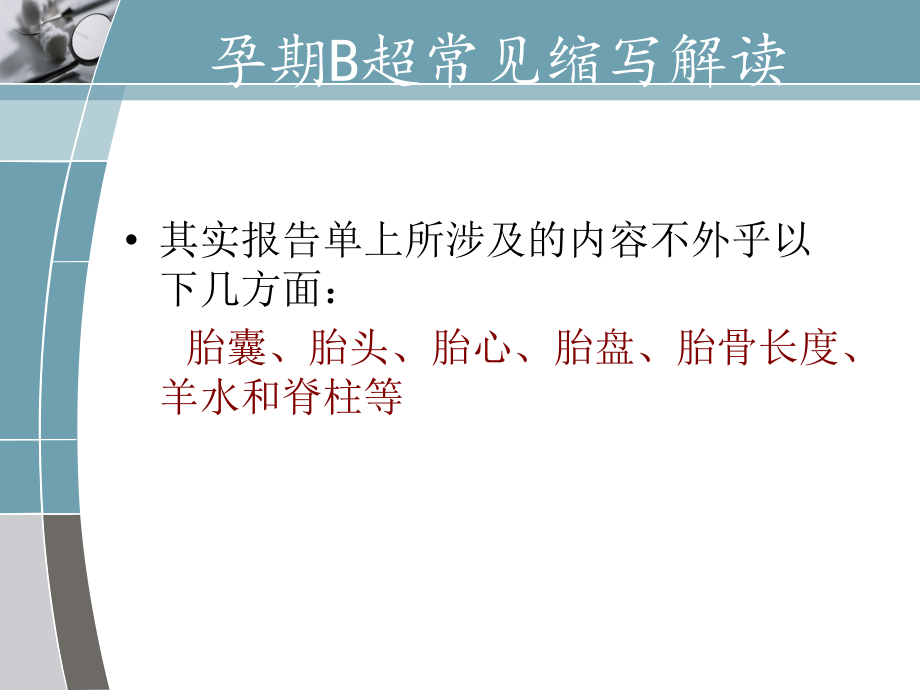 孕期B超常见缩写解读

• 其实报告单上所涉及的内容不外乎以下几方面：

胎囊、胎头、胎心、胎盘、胎骨长度、羊水和脊柱等